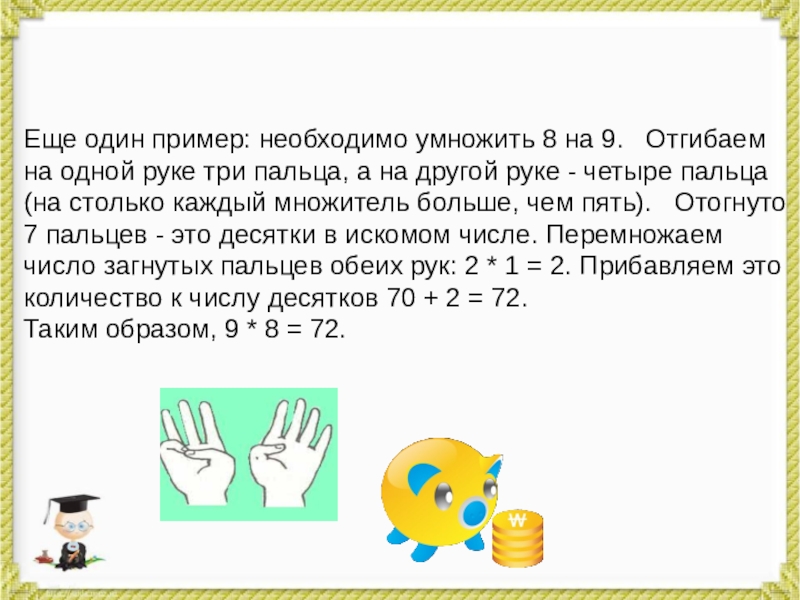 Еще один пример: необходимо умножить 8 на 9. Отгибаем на одной руке три пальца, а на другой руке - четыре пальца (на столько каждый множитель больше, чем пять). Отогнуто 7 пальцев - это десятки в искомом числе. Перемножаем число загнутых пальцев обеих рук: 2 * 1 = 2. Прибавляем это количество к числу десятков 70 + 2 = 72.
Таким образом, 9 * 8 = 72.

₩